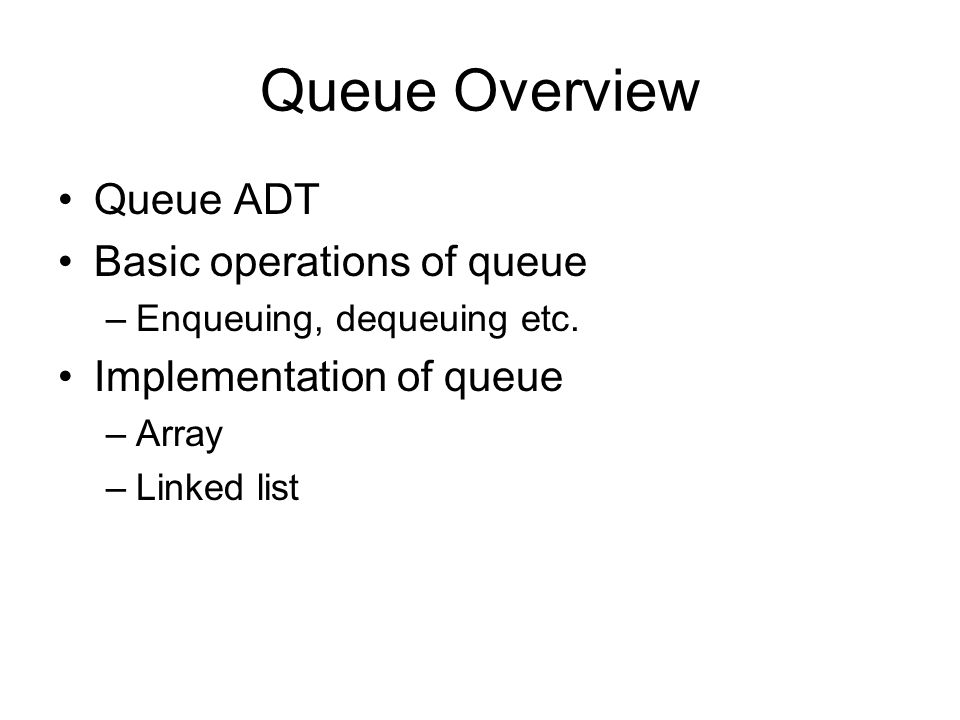 Queue Overview

• Queue ADT
• Basic operations of queue
  – Enqueuing, dequeuing etc.
• Implementation of queue
  – Array
  – Linked list